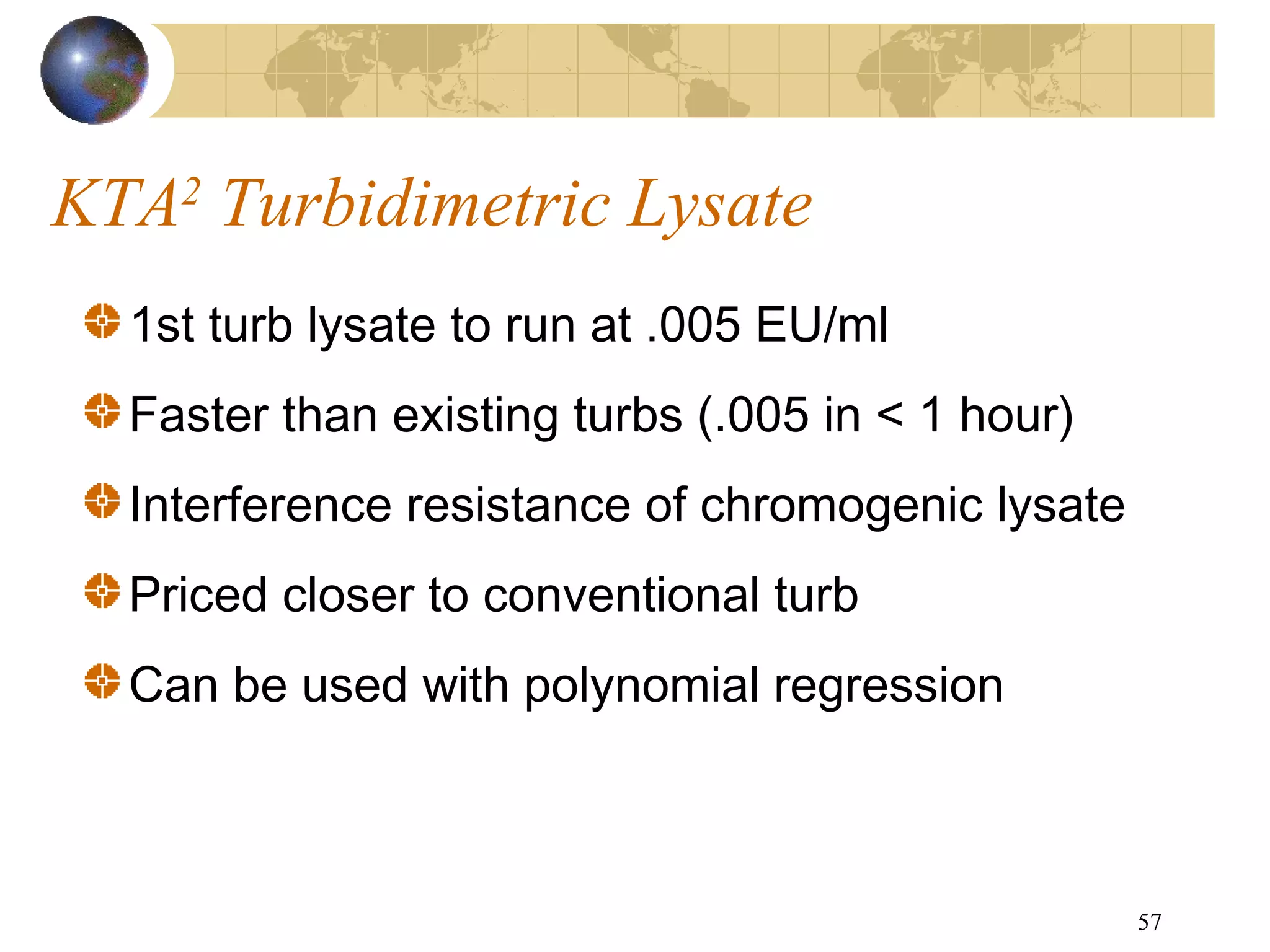 KTA$^2$ Turbidimetric Lysate

1st turb lysate to run at .005 EU/ml

Faster than existing turbs (.005 in < 1 hour)

Interference resistance of chromogenic lysate

Priced closer to conventional turb

Can be used with polynomial regression

57